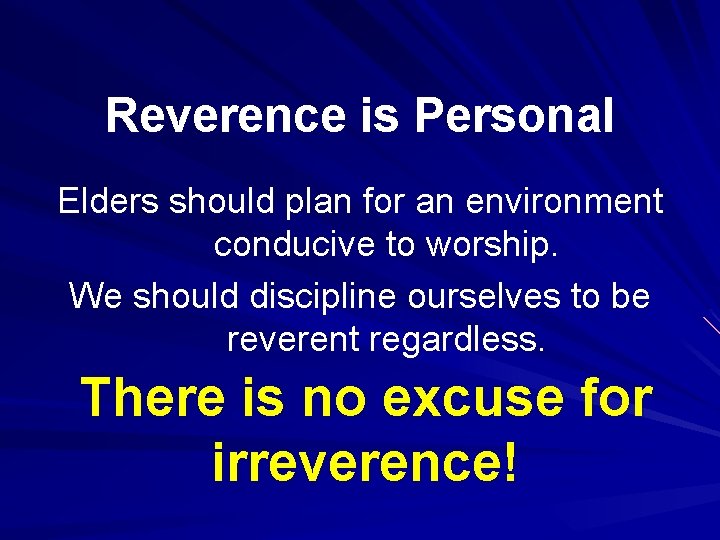 Reverence is Personal

Elders should plan for an environment conducive to worship.

We should discipline ourselves to be reverent regardless.

There is no excuse for irreverence!